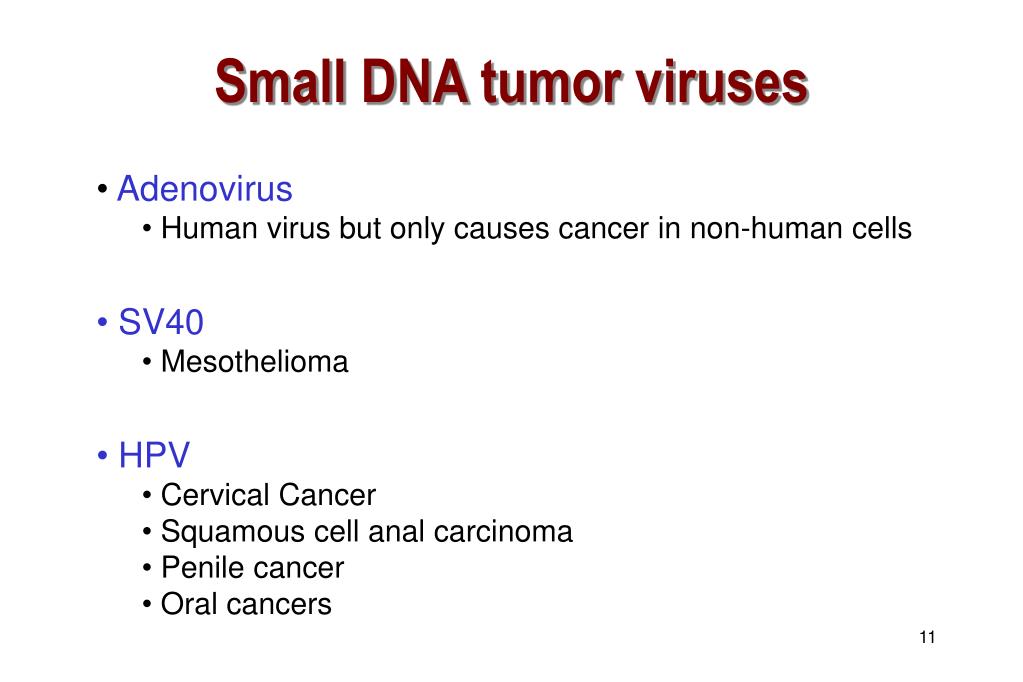 Small DNA tumor viruses

• Adenovirus
  • Human virus but only causes cancer in non-human cells

• SV40
  • Mesothelioma

• HPV
  • Cervical Cancer
  • Squamous cell anal carcinoma
  • Penile cancer
  • Oral cancers

11